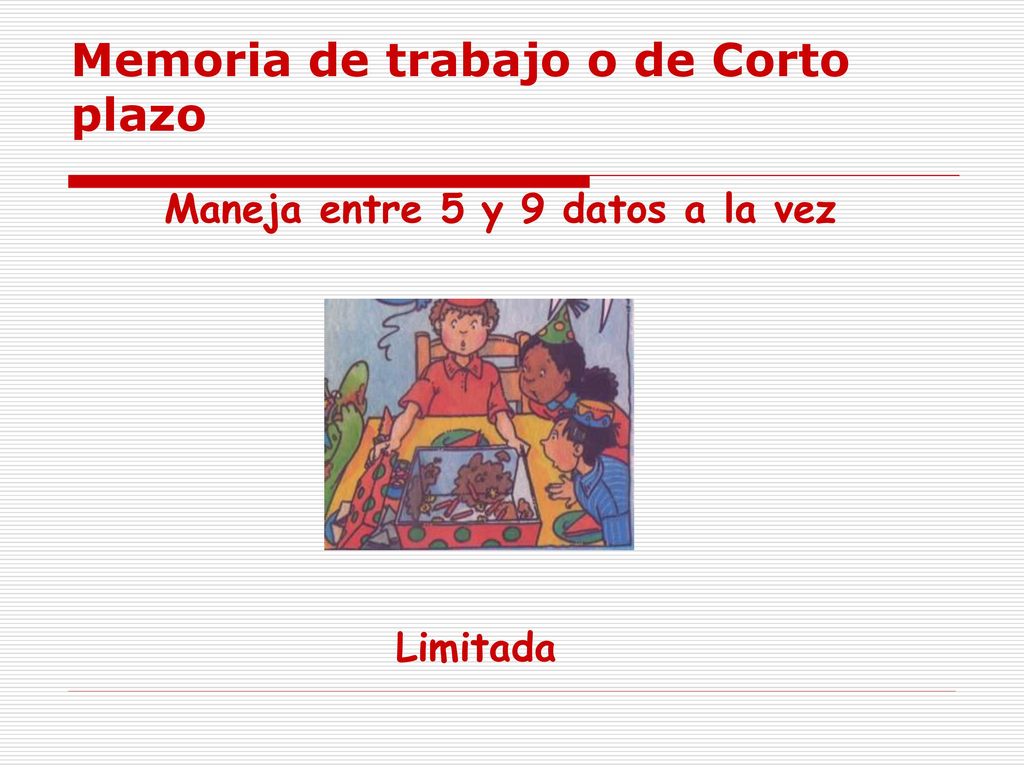 Memoria de trabajo o de Corto plazo

Maneja entre 5 y 9 datos a la vez

Limitada